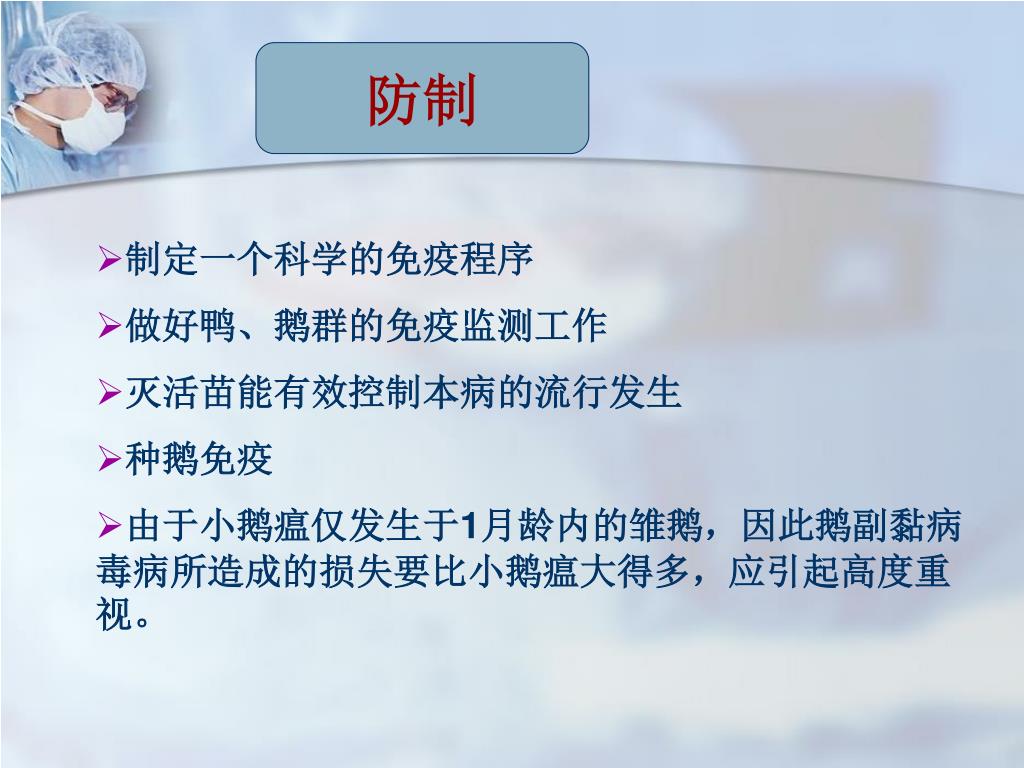 防制

➢制定一个科学的免疫程序

➢做好鸭、鹅群的免疫监测工作

➢灭活苗能有效控制本病的流行发生

➢种鹅免疫

➢由于小鹅瘟仅发生于1月龄内的雏鹅，因此鹅副黏病毒病所造成的损失要比小鹅瘟大得多，应引起高度重视。